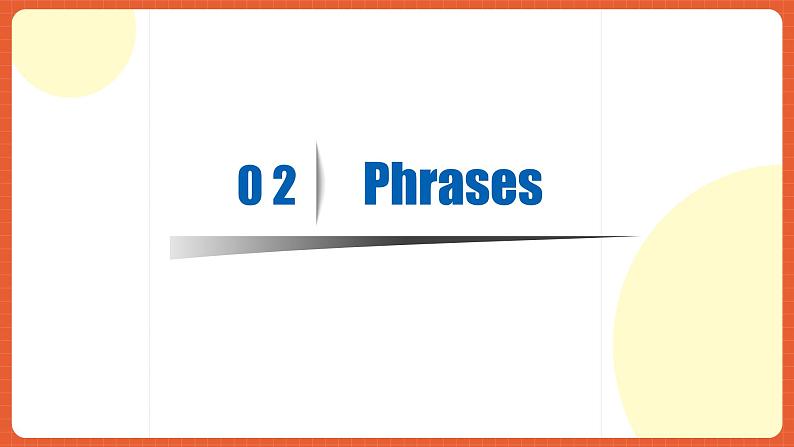 0 2 Phrases